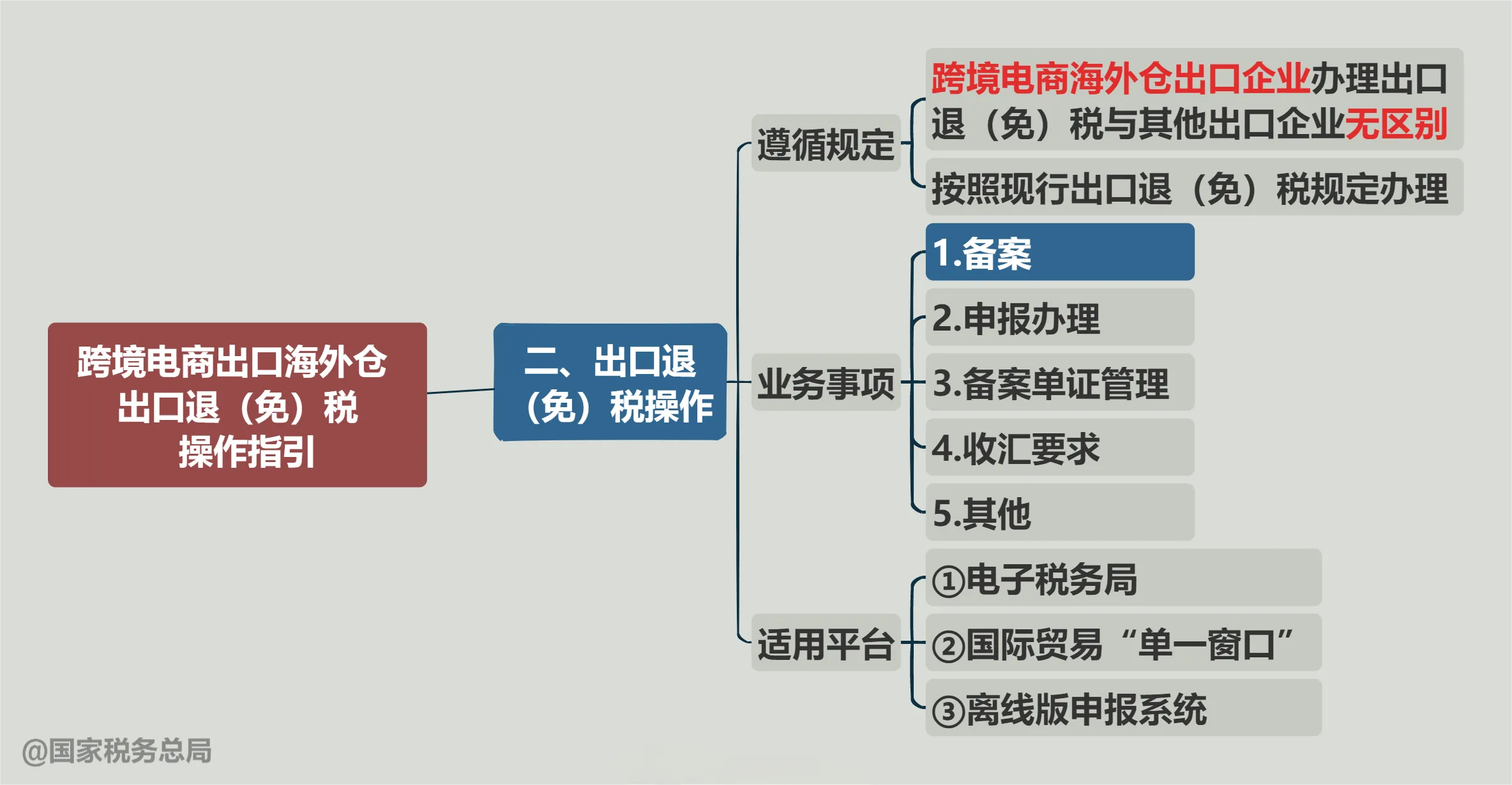 跨境电商出口海外仓出口退（免）税操作指引

二、出口退（免）税操作

遵循规定

跨境电商海外仓出口企业办理出口退（免）税与其他出口企业无区别

按照现行出口退（免）税规定办理

业务事项

1.备案

2.申报办理

3.备案单证管理

4.收汇要求

5.其他

适用平台

①电子税务局

②国际贸易“单一窗口”

③离线版申报系统

@国家税务总局